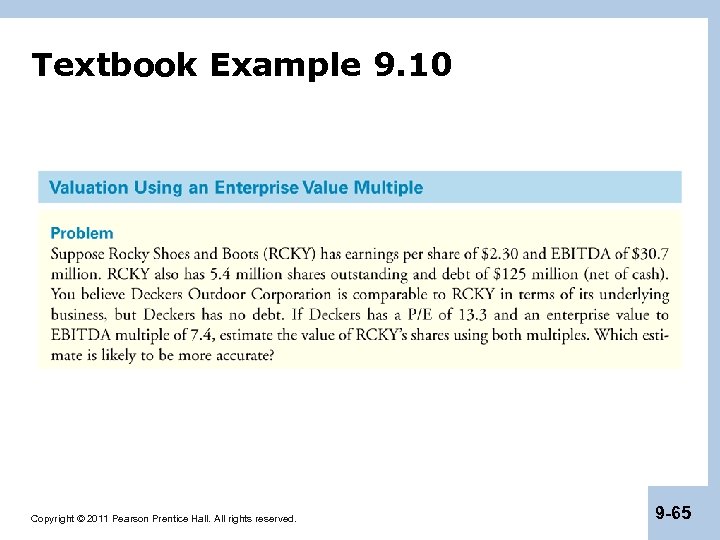 Textbook Example 9.10

Valuation Using an Enterprise Value Multiple

Problem
Suppose Rocky Shoes and Boots (RCKY) has earnings per share of \$2.30 and EBITDA of \$30.7 million. RCKY also has 5.4 million shares outstanding and debt of \$125 million (net of cash). You believe Deckers Outdoor Corporation is comparable to RCKY in terms of its underlying business, but Deckers has no debt. If Deckers has a P/E of 13.3 and an enterprise value to EBITDA multiple of 7.4, estimate the value of RCKY's shares using both multiples. Which estimate is likely to be more accurate?

Copyright © 2011 Pearson Prentice Hall. All rights reserved.

9-65